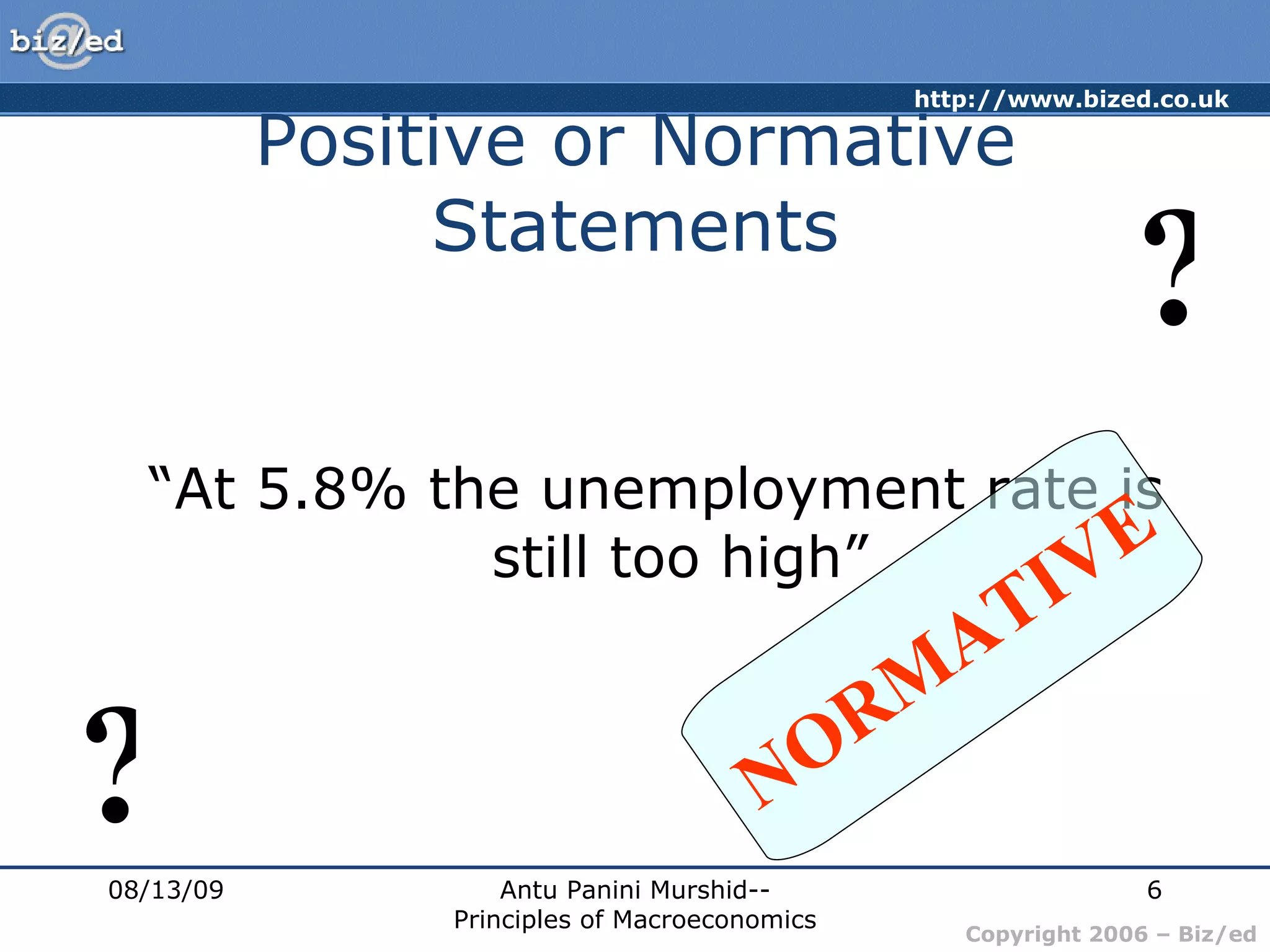 biz/ed

http://www.bized.co.uk

Positive or Normative Statements

?

“At 5.8% the unemployment rate is still too high”

NORMATIVE

?

08/13/09

Antu Panini Murshid--
Principles of Macroeconomics

6

Copyright 2006 – Biz/ed